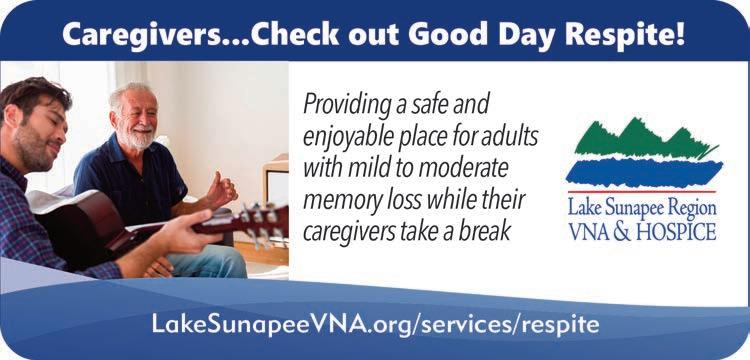 Caregivers...Check out Good Day Respite!

Providing a safe and enjoyable place for adults with mild to moderate memory loss while their caregivers take a break

Lake Sunapee Region
VNA & HOSPICE

LakeSunapeeVNA.org/services/respite